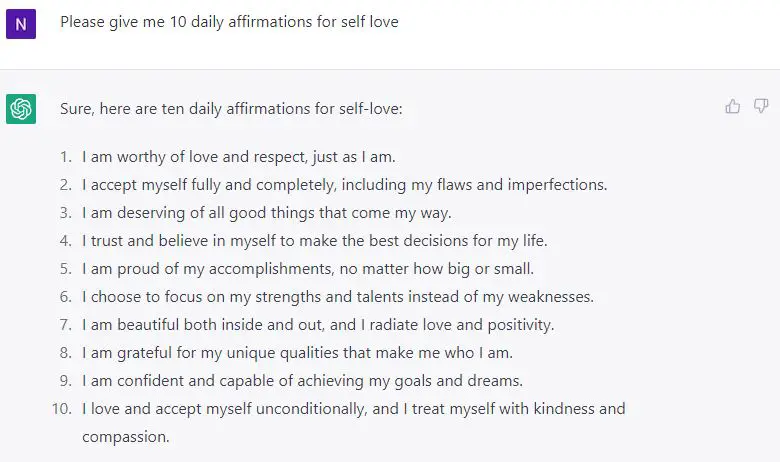 N

Please give me 10 daily affirmations for self love

Sure, here are ten daily affirmations for self-love:

1. I am worthy of love and respect, just as I am.
2. I accept myself fully and completely, including my flaws and imperfections.
3. I am deserving of all good things that come my way.
4. I trust and believe in myself to make the best decisions for my life.
5. I am proud of my accomplishments, no matter how big or small.
6. I choose to focus on my strengths and talents instead of my weaknesses.
7. I am beautiful both inside and out, and I radiate love and positivity.
8. I am grateful for my unique qualities that make me who I am.
9. I am confident and capable of achieving my goals and dreams.
10. I love and accept myself unconditionally, and I treat myself with kindness and compassion.